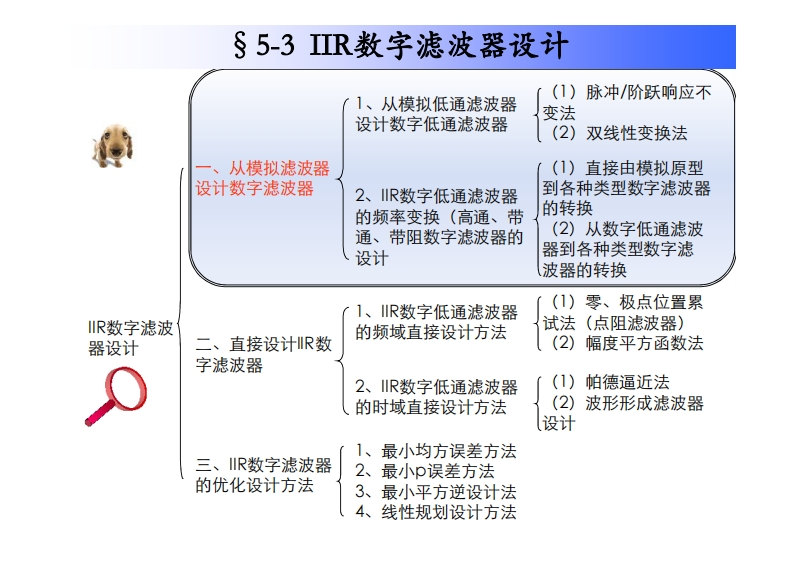 § 5-3 IIR数字滤波器设计

IIR数字滤波器设计

一、从模拟滤波器设计数字滤波器

1、从模拟低通滤波器设计数字低通滤波器

（1）脉冲/阶跃响应不变法
（2）双线性变换法

2、IIR数字低通滤波器的频率变换（高通、带通、带阻数字滤波器的设计

（1）直接由模拟原型到各种类型数字滤波器的转换
（2）从数字低通滤波器到各种类型数字滤波器的转换

二、直接设计IIR数字滤波器

1、IIR数字低通滤波器的频域直接设计方法

（1）零、极点位置累试法（点阻滤波器）
（2）幅度平方函数法

2、IIR数字低通滤波器的时域直接设计方法

（1）帕德逼近法
（2）波形形成滤波器设计

三、IIR数字滤波器的优化设计方法

1、最小均方误差方法
2、最小p误差方法
3、最小平方逆设计法
4、线性规划设计方法